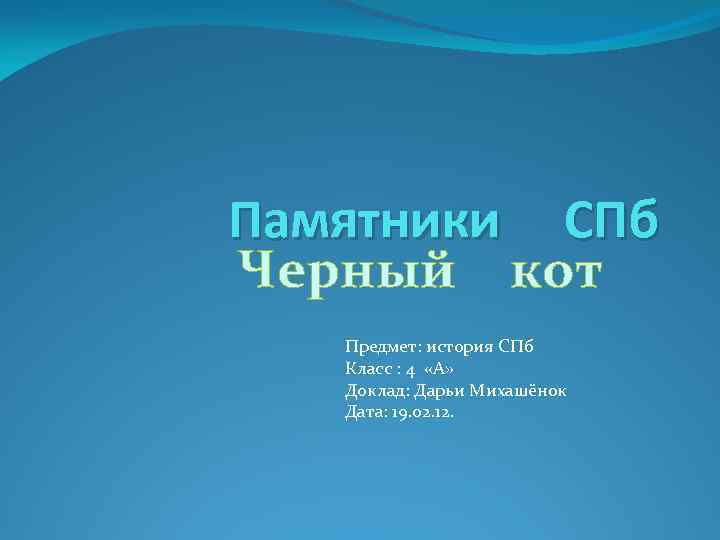 Памятники СПб
Черный кот

Предмет: история СПб
Класс : 4 «А»
Доклад: Дарьи Михашёнок
Дата: 19.02.12.